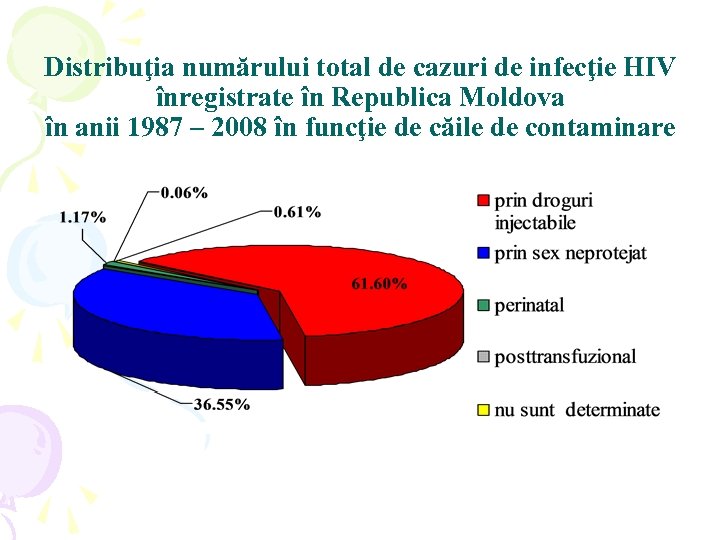 Distribuţia numărului total de cazuri de infecţie HIV înregistrate în Republica Moldova
în anii 1987 – 2008 în funcţie de căile de contaminare

0.06%
1.17%
0.61%
61.60%
36.55%

prin droguri injectabile
prin sex neprotejat
perinatal
posttransfuzional
nu sunt determinate